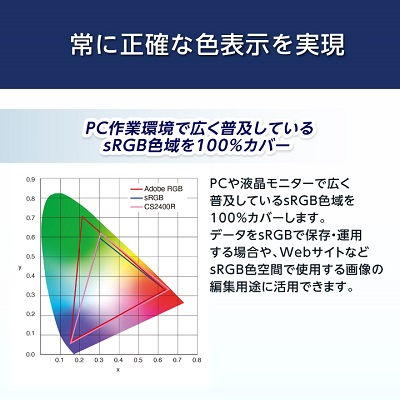 常に正確な色表示を実現

PC作業環境で広く普及している sRGB色域を100%カバー

0.9
0.8
0.7
0.6
0.5
0.4
0.3
0.2
0.1
0.0
y
0.1 0.2 0.3 0.4 0.5 0.6 0.7 0.8
x
Adobe RGB
sRGB
CS2400R

PCや液晶モニターで広く普及しているsRGB色域を100%カバーします。データをsRGBで保存・運用する場合や、Webサイトなど sRGB色空間で使用する画像の編集用途に活用できます。